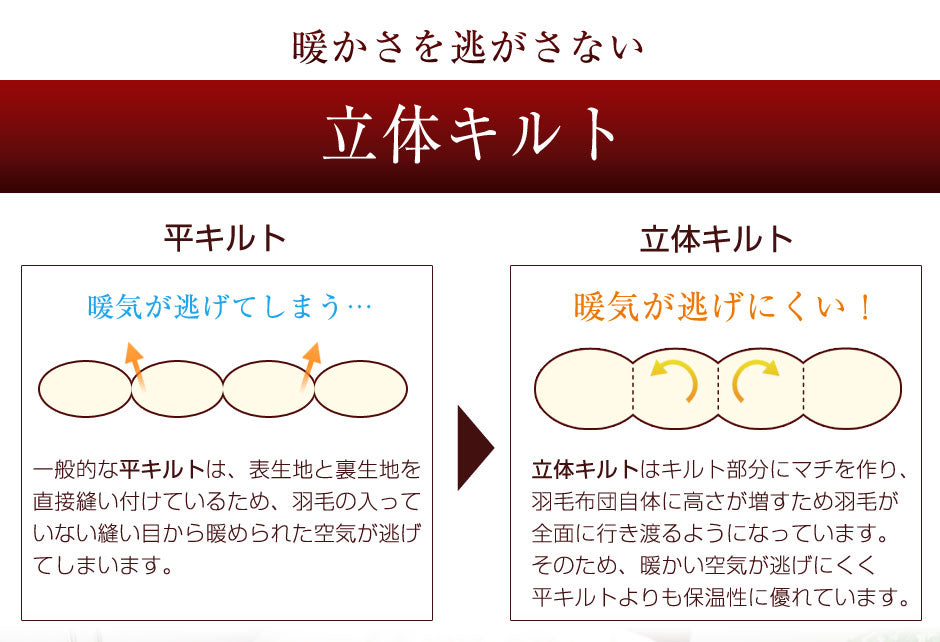 暖かさを逃がさない

立体キルト

平キルト

暖気が逃げてしまう…

一般的な平キルトは、表生地と裏生地を直接縫い付けているため、羽毛の入っていない縫い目から暖められた空気が逃げてしまいます。

立体キルト

暖気が逃げにくい！

立体キルトはキルト部分にマチを作り、羽毛布団自体に高さが増すため羽毛が全面に行き渡るようになっています。そのため、暖かい空気が逃げにくく平キルトよりも保温性に優れています。